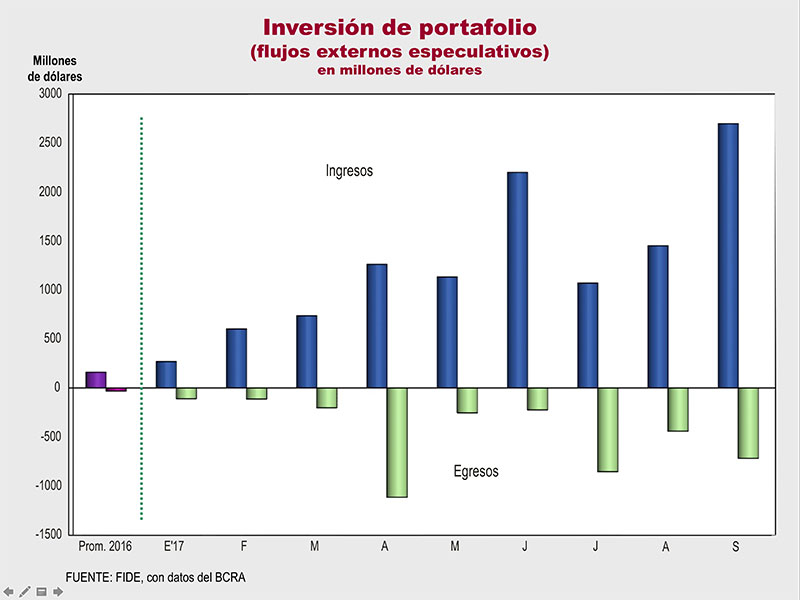 Inversión de portafolio
(flujos externos especulativos)
en millones de dólares

Millones de dólares

3000
2500
2000
1500
1000
500
0
-500
-1000
-1500

Ingresos

Egresos

Prom. 2016
E'17
F
M
A
M
J
J
A
S

FUENTE: FIDE, con datos del BCRA